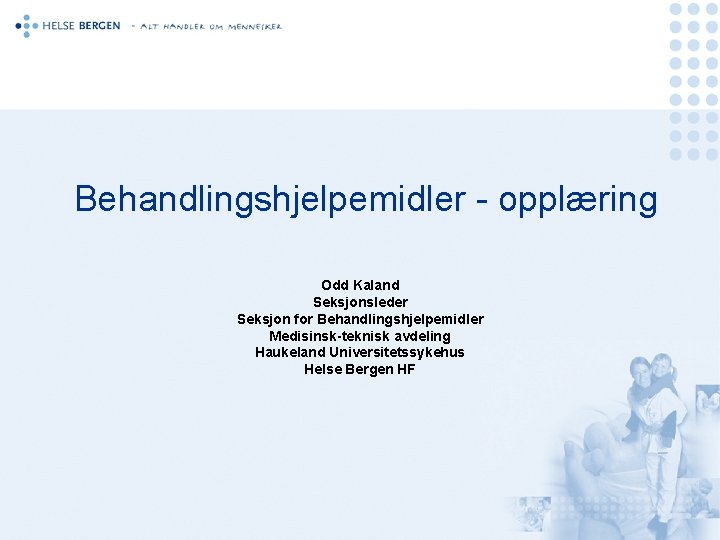 HELSE BERGEN - ALT HANDLER OM MENNESKER

Behandlingshjelpemidler - opplæring

Odd Kaland
Seksjonsleder
Seksjon for Behandlingshjelpemidler
Medisinsk-teknisk avdeling
Haukeland Universitetssykehus
Helse Bergen HF